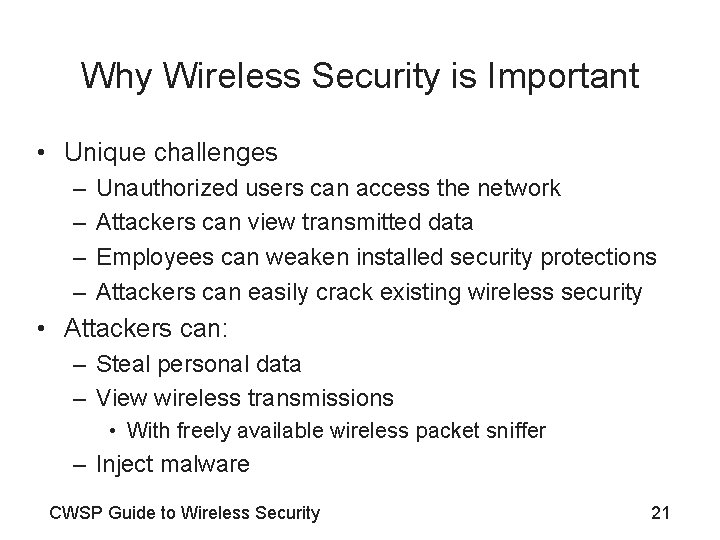 Why Wireless Security is Important

• Unique challenges
– Unauthorized users can access the network
– Attackers can view transmitted data
– Employees can weaken installed security protections
– Attackers can easily crack existing wireless security
• Attackers can:
– Steal personal data
– View wireless transmissions
• With freely available wireless packet sniffer
– Inject malware

CWSP Guide to Wireless Security

21